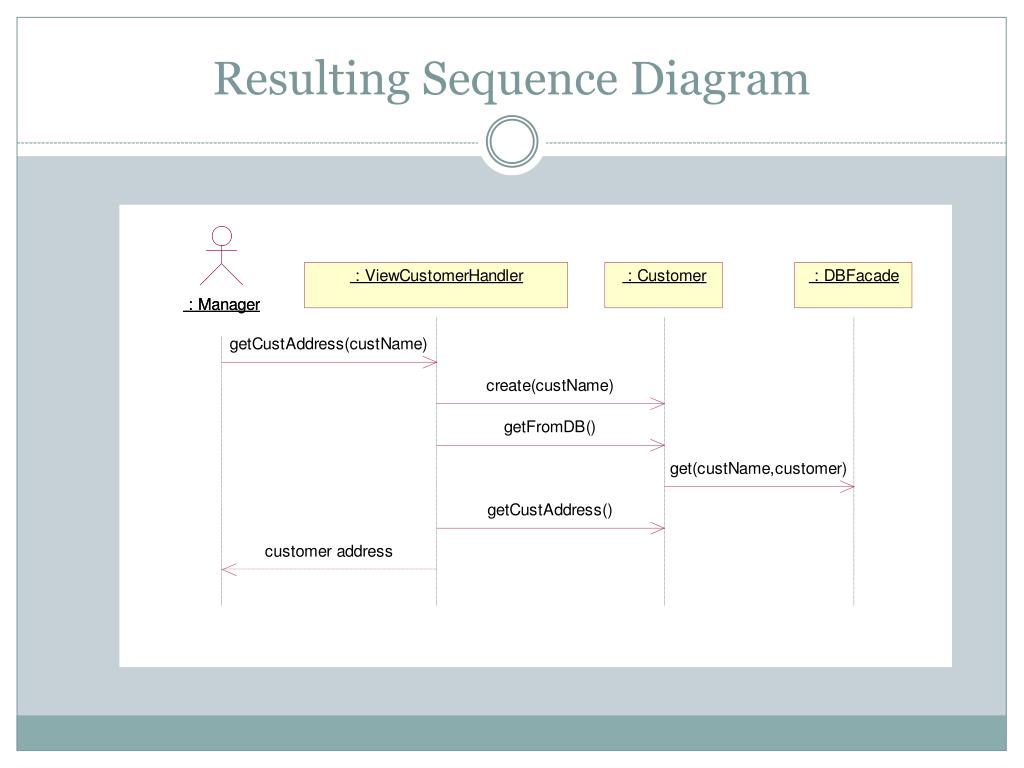 Resulting Sequence Diagram

: Manager

: ViewCustomerHandler

: Customer

: DBFacade

getCustAddress(custName)

create(custName)

getFromDB()

get(custName,customer)

getCustAddress()

customer address